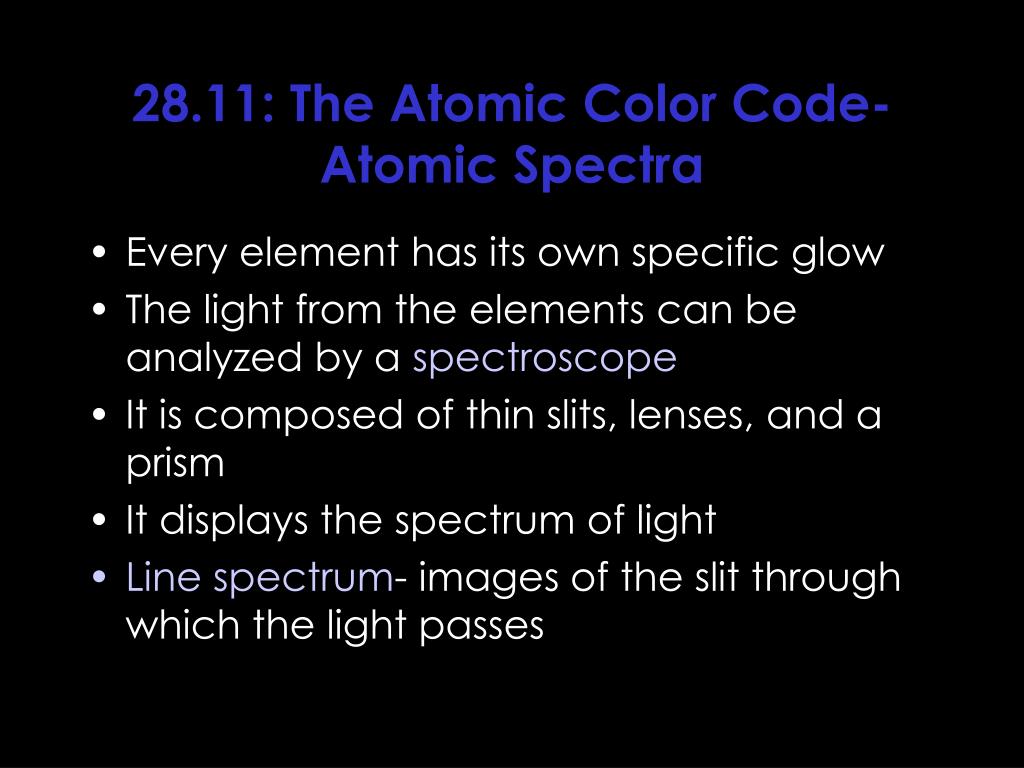 28.11: The Atomic Color Code- Atomic Spectra

• Every element has its own specific glow
• The light from the elements can be analyzed by a spectroscope
• It is composed of thin slits, lenses, and a prism
• It displays the spectrum of light
• Line spectrum- images of the slit through which the light passes